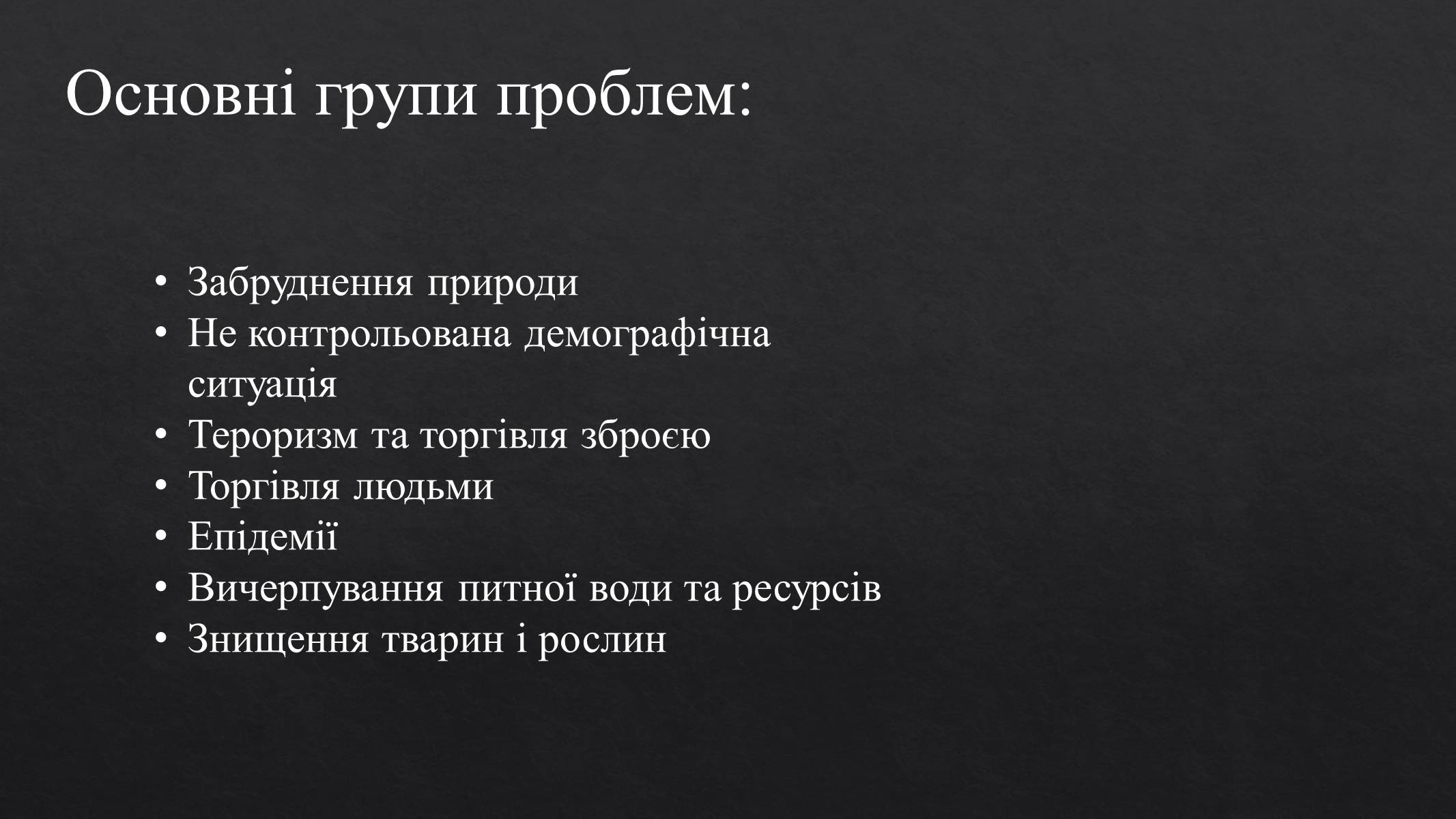 Основні групи проблем:

• Забруднення природи
• Не контрольована демографічна ситуація
• Тероризм та торгівля зброєю
• Торгівля людьми
• Епідемії
• Вичерпування питної води та ресурсів
• Знищення тварин і рослин